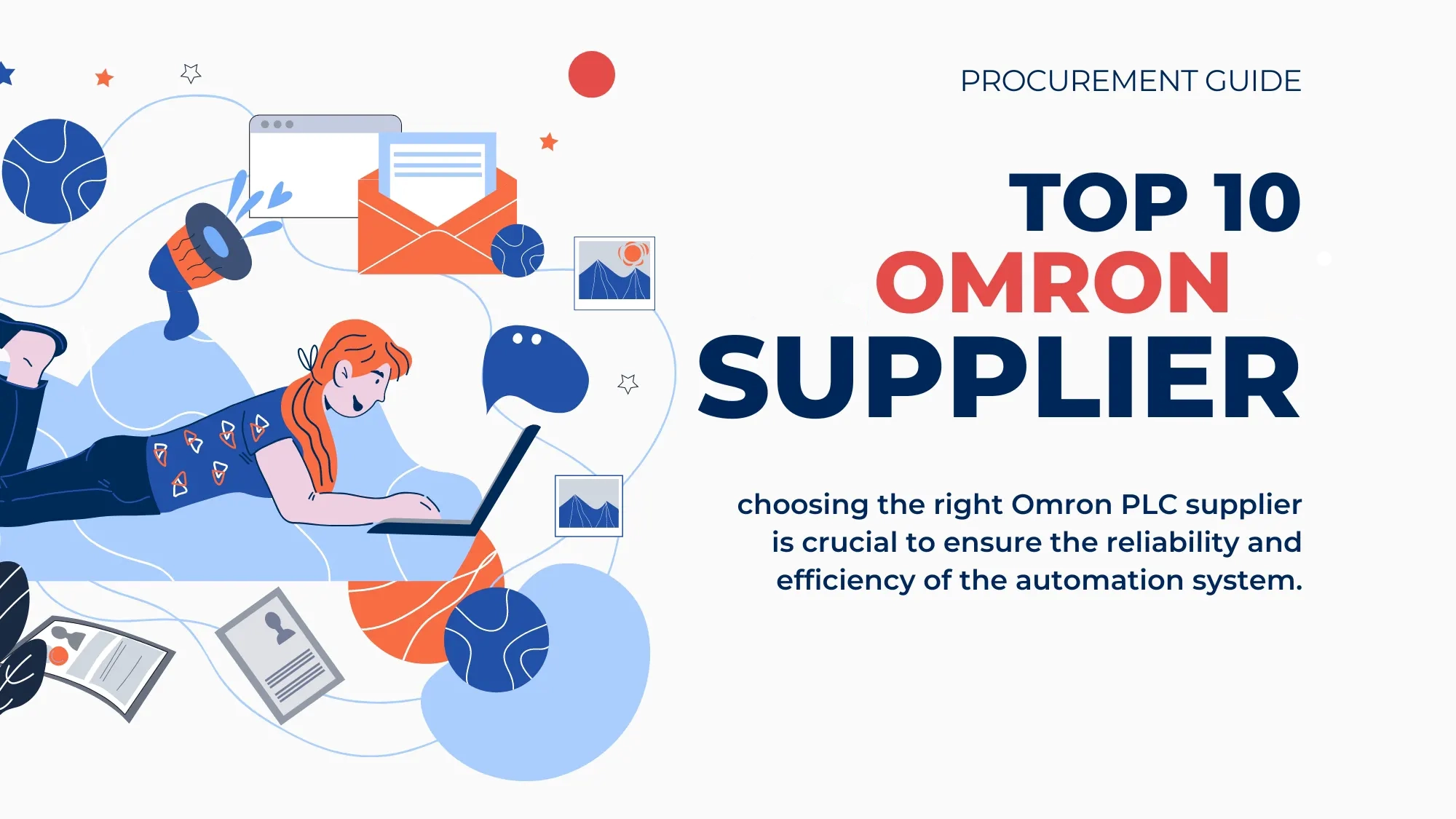 PROCUREMENT GUIDE

TOP 10
OMRON
SUPPLIER

choosing the right Omron PLC supplier is crucial to ensure the reliability and efficiency of the automation system.